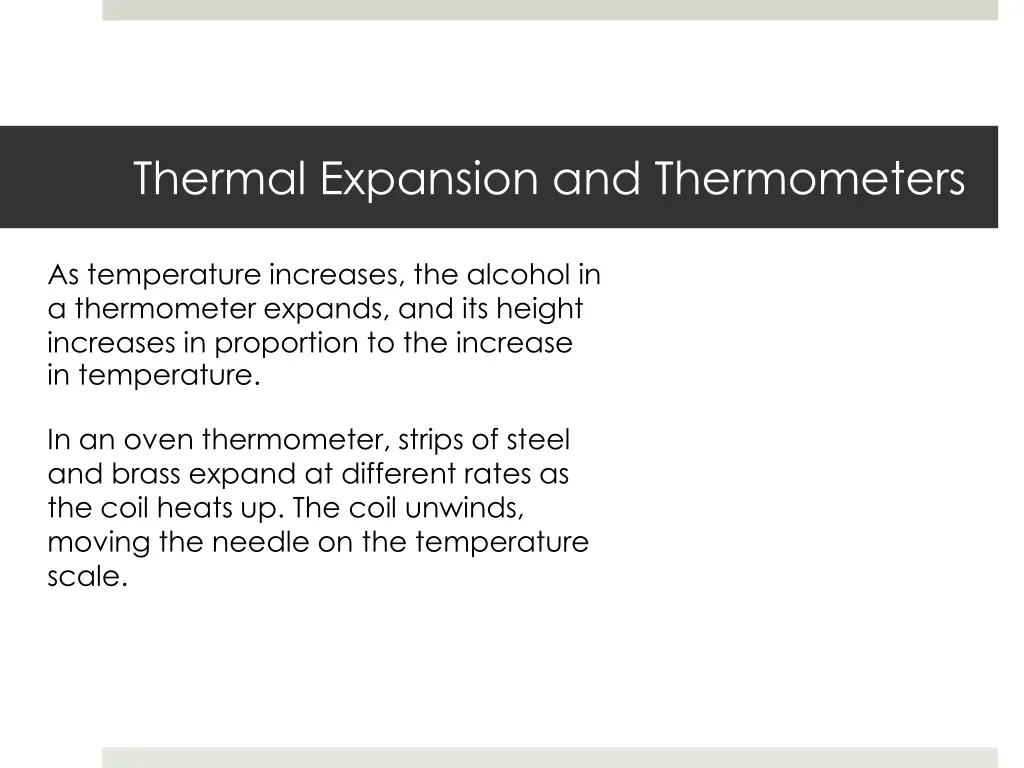 Thermal Expansion and Thermometers

As temperature increases, the alcohol in a thermometer expands, and its height increases in proportion to the increase in temperature.

In an oven thermometer, strips of steel and brass expand at different rates as the coil heats up. The coil unwinds, moving the needle on the temperature scale.